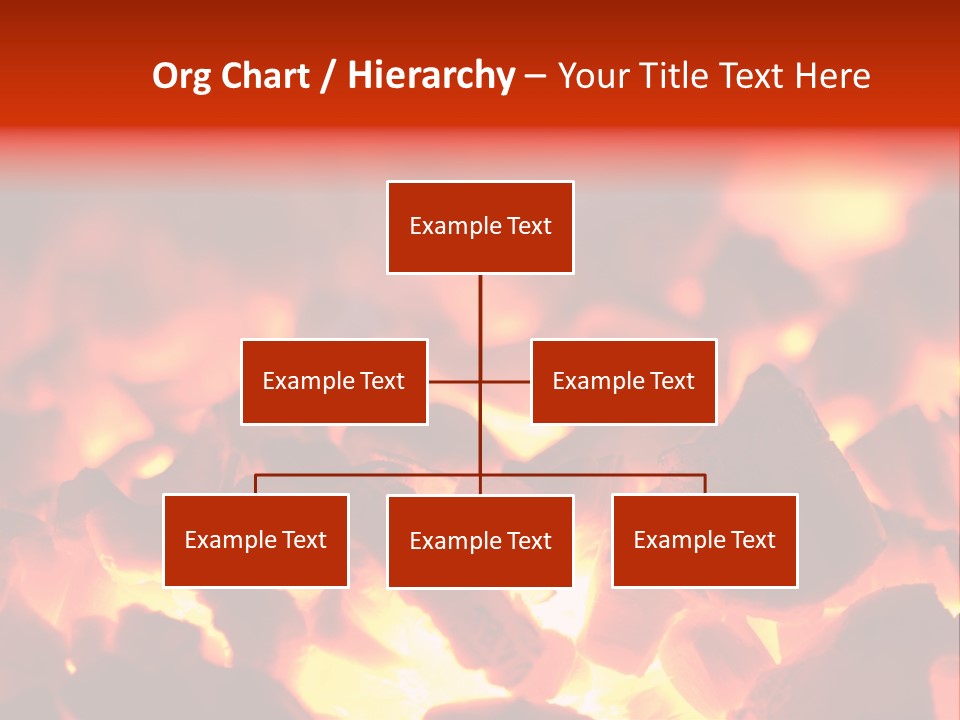 Org Chart / Hierarchy – Your Title Text Here

Example Text

Example Text

Example Text

Example Text

Example Text

Example Text